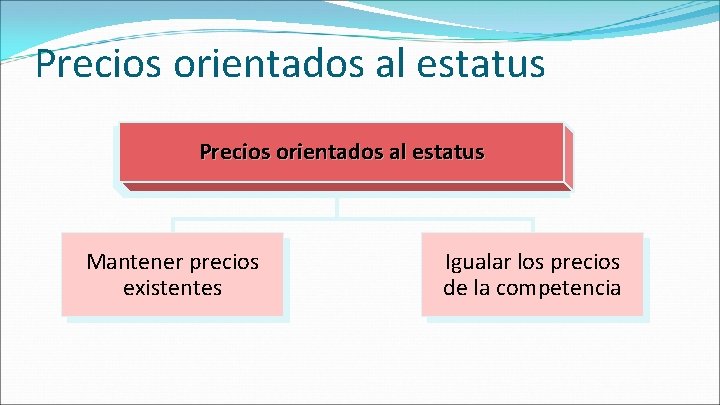 Precios orientados al estatus

Precios orientados al estatus

Mantener precios existentes

Igualar los precios de la competencia